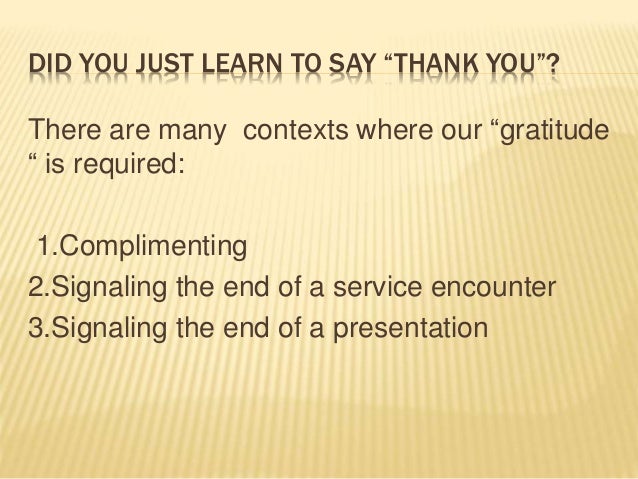 DID YOU JUST LEARN TO SAY “THANK YOU”?

There are many contexts where our “gratitude “ is required:

1.Complimenting
2.Signaling the end of a service encounter
3.Signaling the end of a presentation